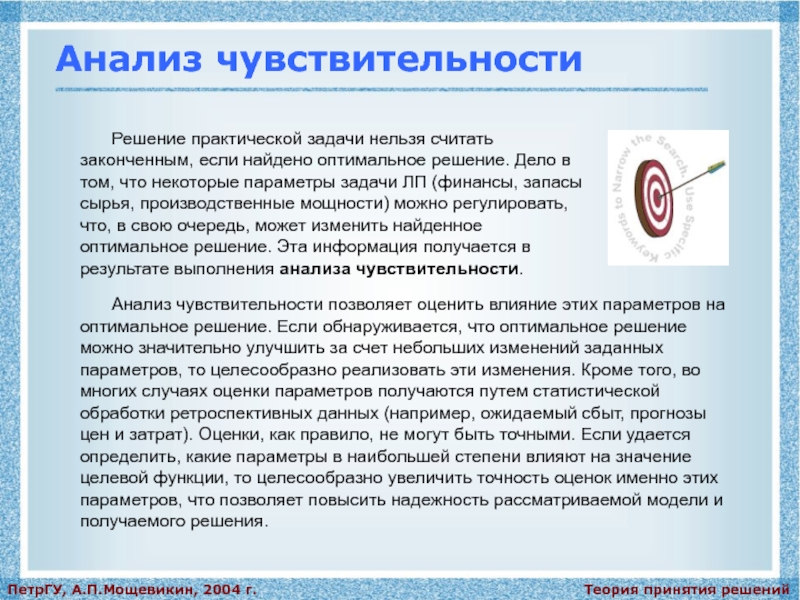 Анализ чувствительности

Решение практической задачи нельзя считать законченным, если найдено оптимальное решение. Дело в том, что некоторые параметры задачи ЛП (финансы, запасы сырья, производственные мощности) можно регулировать, что, в свою очередь, может изменить найденное оптимальное решение. Эта информация получается в результате выполнения анализа чувствительности.

Use Specific Keywords to Narrow the Search.

Анализ чувствительности позволяет оценить влияние этих параметров на оптимальное решение. Если обнаруживается, что оптимальное решение можно значительно улучшить за счет небольших изменений заданных параметров, то целесообразно реализовать эти изменения. Кроме того, во многих случаях оценки параметров получаются путем статистической обработки ретроспективных данных (например, ожидаемый сбыт, прогнозы цен и затрат). Оценки, как правило, не могут быть точными. Если удается определить, какие параметры в наибольшей степени влияют на значение целевой функции, то целесообразно увеличить точность оценок именно этих параметров, что позволяет повысить надежность рассматриваемой модели и получаемого решения.

ПетрГУ, А.П.Мощевикин, 2004 г.

Теория принятия решений